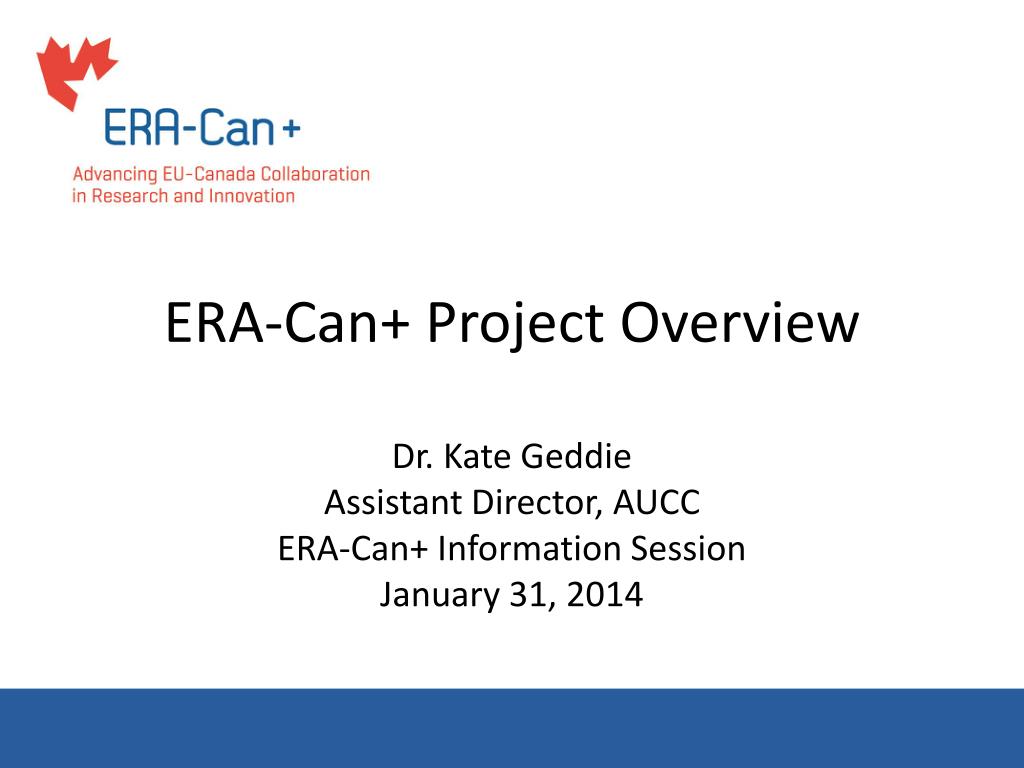 ERA-Can+
Advancing EU-Canada Collaboration in Research and Innovation

ERA-Can+ Project Overview

Dr. Kate Geddie
Assistant Director, AUCC
ERA-Can+ Information Session
January 31, 2014